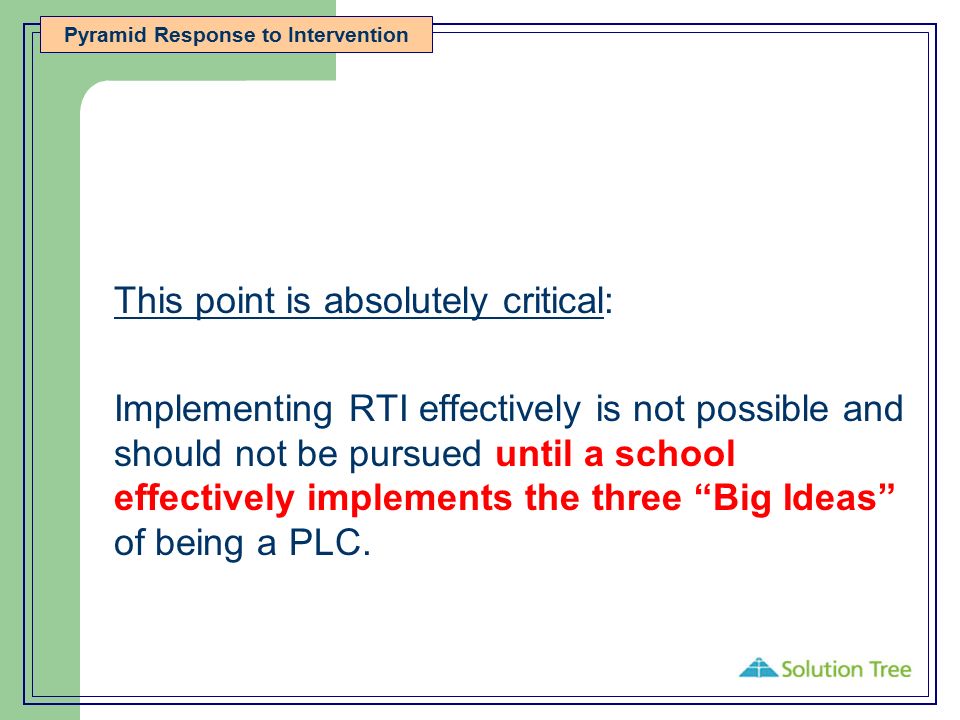 Pyramid Response to Intervention

This point is absolutely critical:

Implementing RTI effectively is not possible and should not be pursued until a school effectively implements the three “Big Ideas” of being a PLC.

Solution Tree